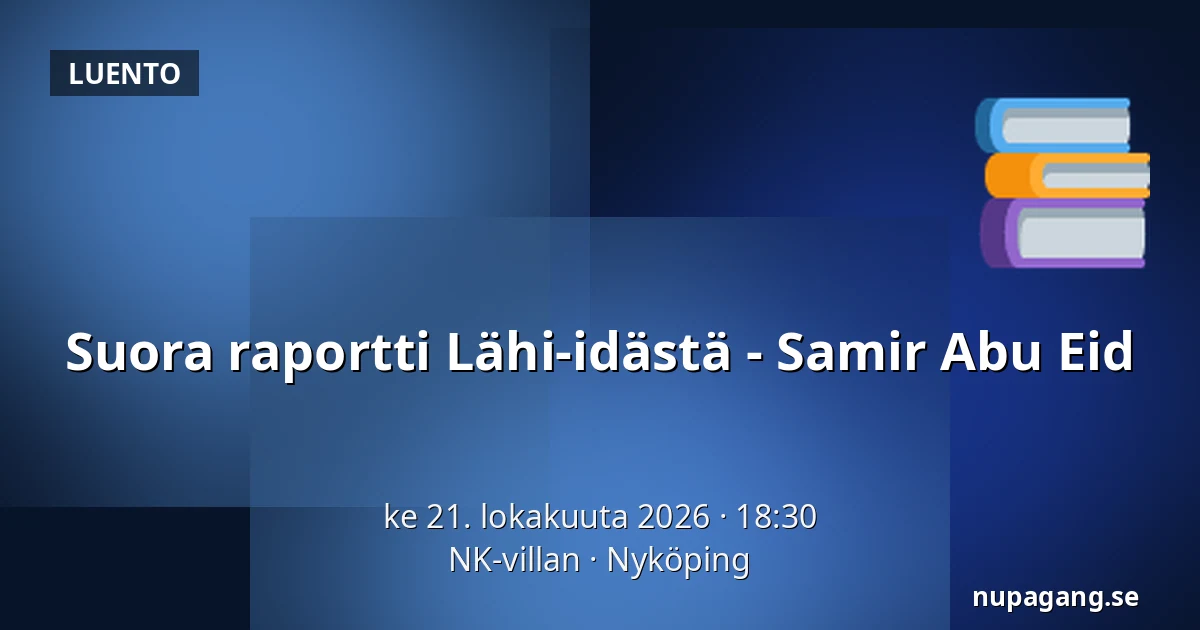 LUENTO

Suora raportti Lähi-idästä - Samir Abu Eid

ke 21. lokakuuta 2026 · 18:30
NK-villan · Nyköping

nupagang.se